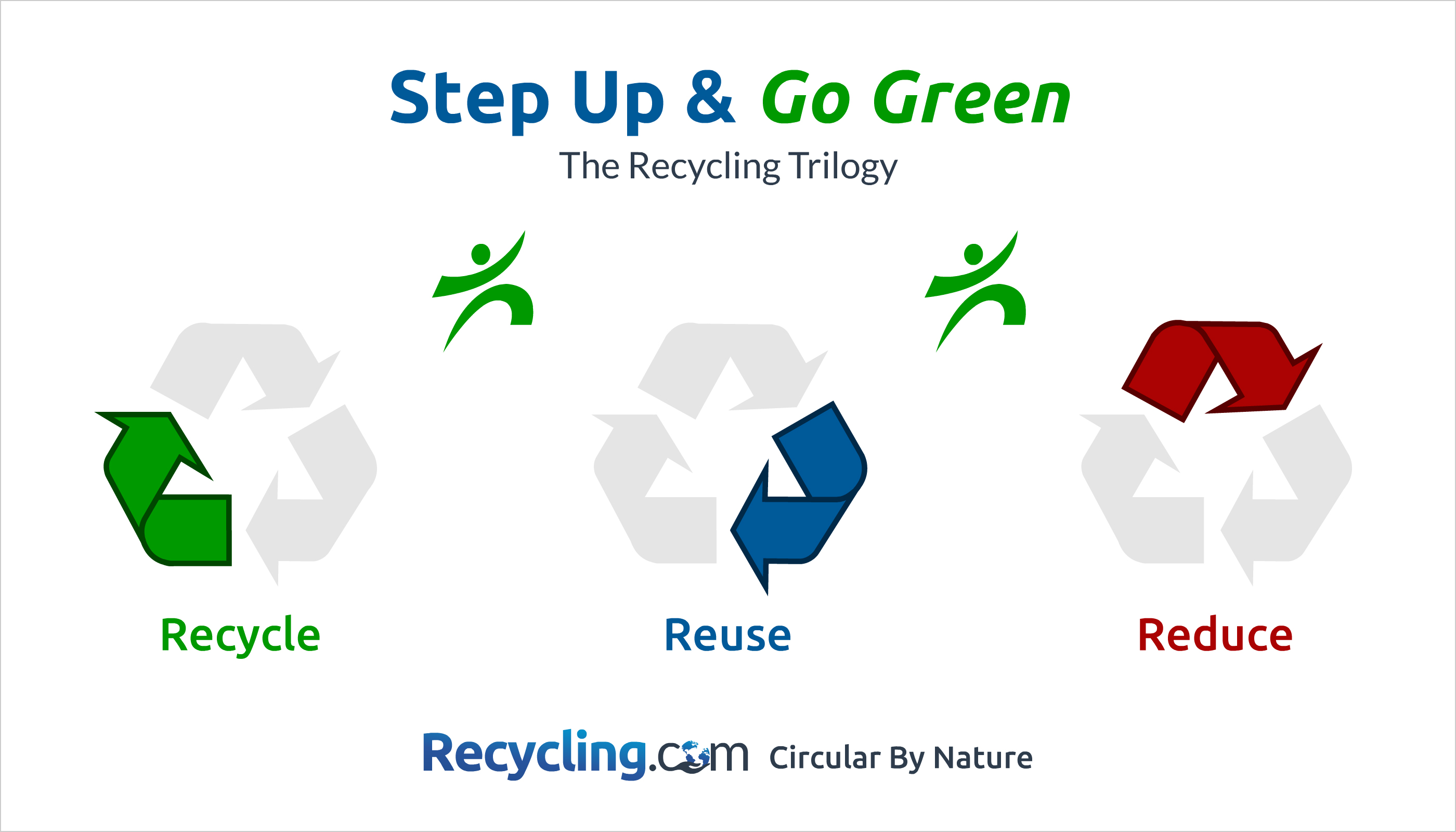 Step Up & Go Green
The Recycling Trilogy

Recycle

Reuse

Reduce

Recycling.com Circular By Nature